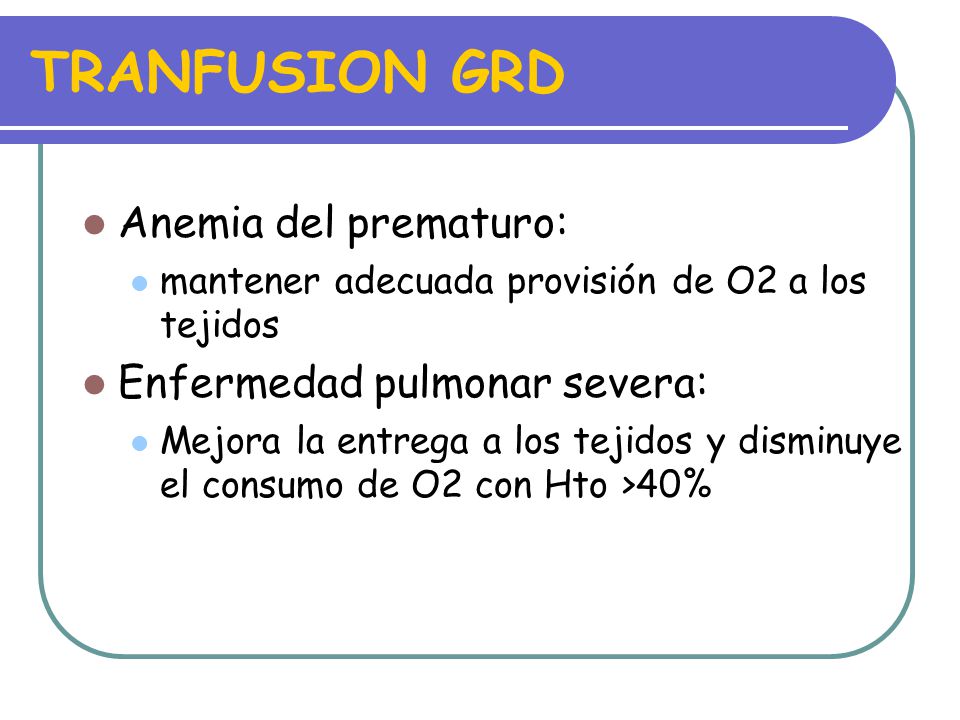 TRANFUSION GRD

- Anemia del prematuro:
  - mantener adecuada provisión de O2 a los tejidos
- Enfermedad pulmonar severa:
  - Mejora la entrega a los tejidos y disminuye el consumo de O2 con Hto >40%